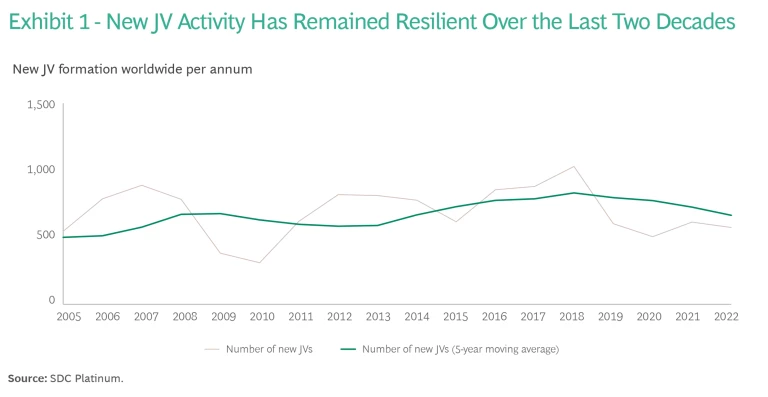 Exhibit 1 - New JV Activity Has Remained Resilient Over the Last Two Decades

New JV formation worldwide per annum

1,500
1,000
500
0

2005 2006 2007 2008 2009 2010 2011 2012 2013 2014 2015 2016 2017 2018 2019 2020 2021 2022

Number of new JVs
Number of new JVs (5-year moving average)

Source: SDC Platinum.